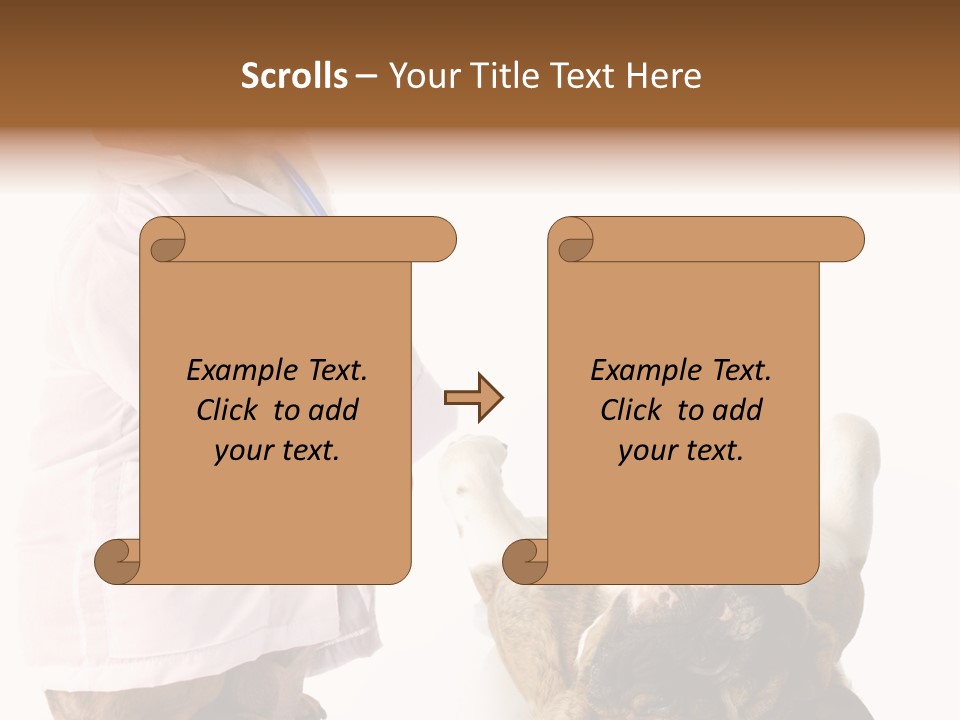 Scrolls – Your Title Text Here

Example Text. Click to add your text.

Example Text. Click to add your text.